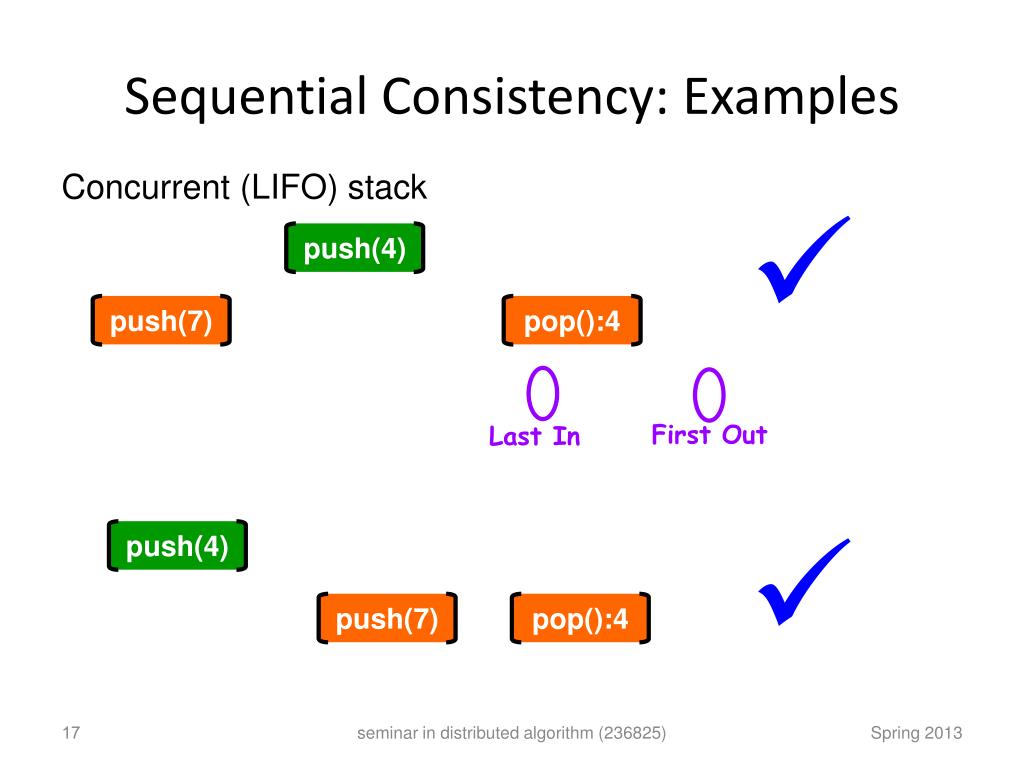 Sequential Consistency: Examples

Concurrent (LIFO) stack

push(4)

push(7)

pop():4

Last In

First Out

push(4)

push(7)

pop():4

17

seminar in distributed algorithm (236825)

Spring 2013